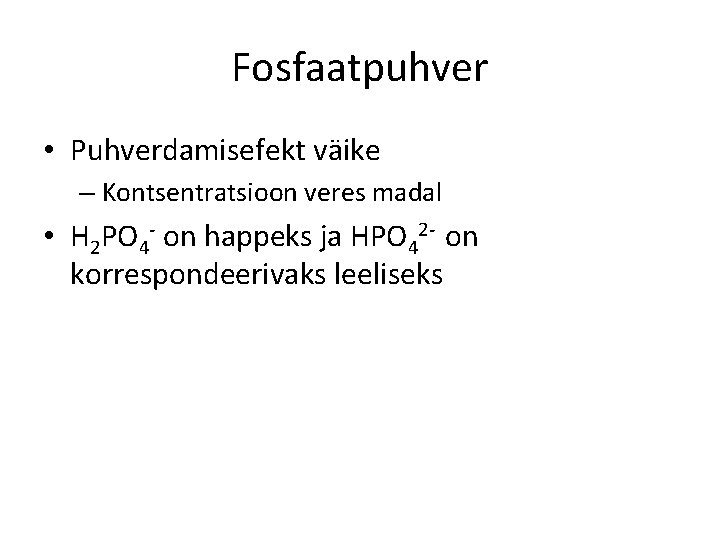 Fosfaatpuhver

• Puhverdamisefekt väike
 – Kontsentratsioon veres madal
• $H_2PO_4^-$ on happeks ja $HPO_4^{2-}$ on korrespondeerivaks leeliseks